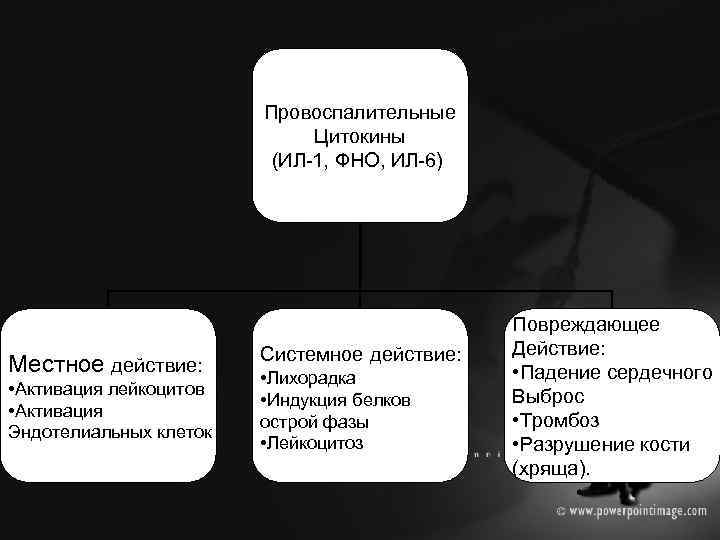 Провоспалительные Цитокины (ИЛ-1, ФНО, ИЛ-6)

Местное действие:
•Активация лейкоцитов
•Активация Эндотелиальных клеток

Системное действие:
•Лихорадка
•Индукция белков острой фазы
•Лейкоцитоз

Повреждающее Действие:
•Падение сердечного Выброс
•Тромбоз
•Разрушение кости (хряща).

© www.powerpointimage.com